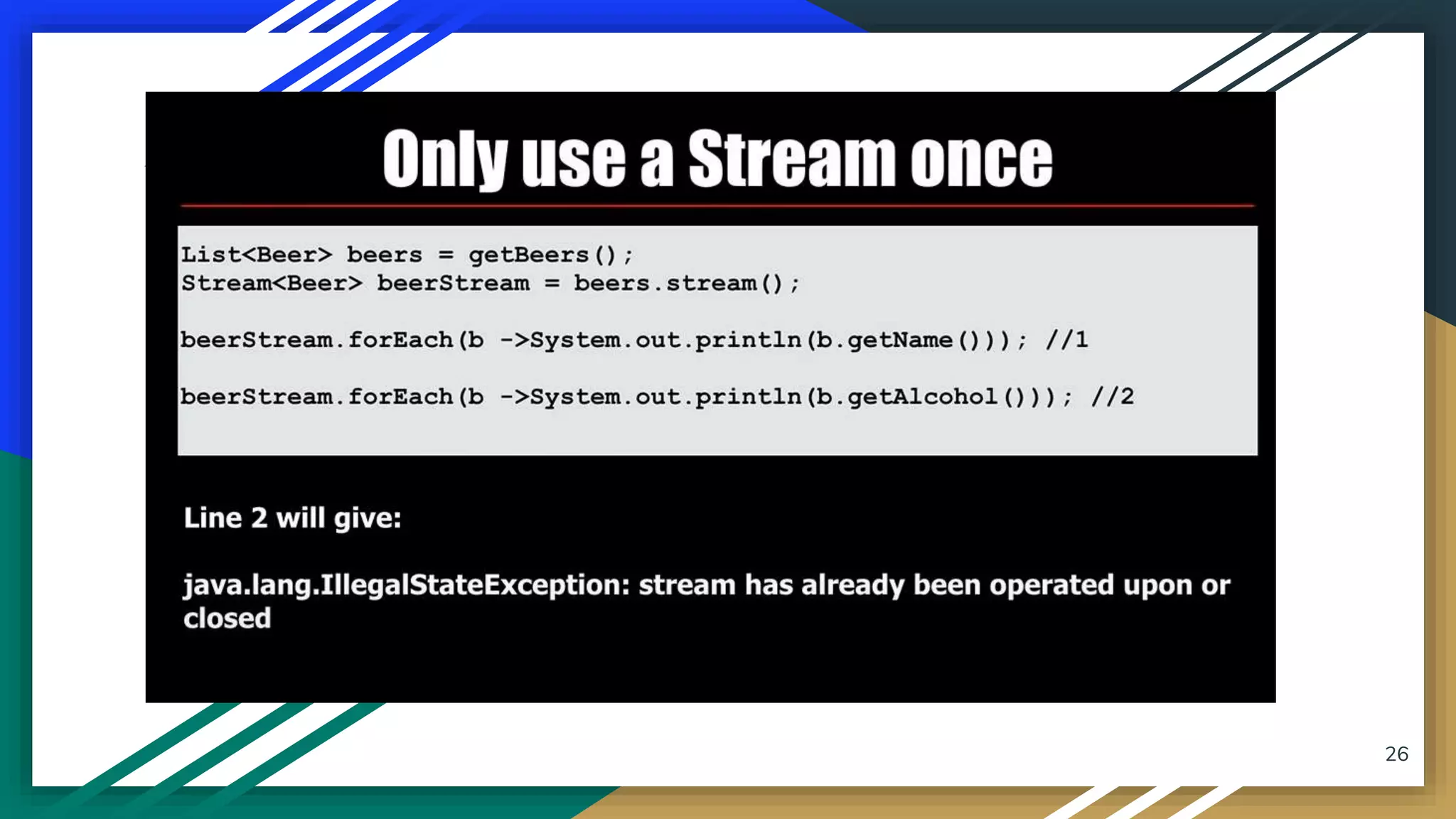 Only use a Stream once

List<Beer> beers = getBeers();
Stream<Beer> beerStream = beers.stream();

beerStream.forEach(b ->System.out.println(b.getName())); //1

beerStream.forEach(b ->System.out.println(b.getAlcohol())); //2

Line 2 will give:

java.lang.IllegalStateException: stream has already been operated upon or closed

26